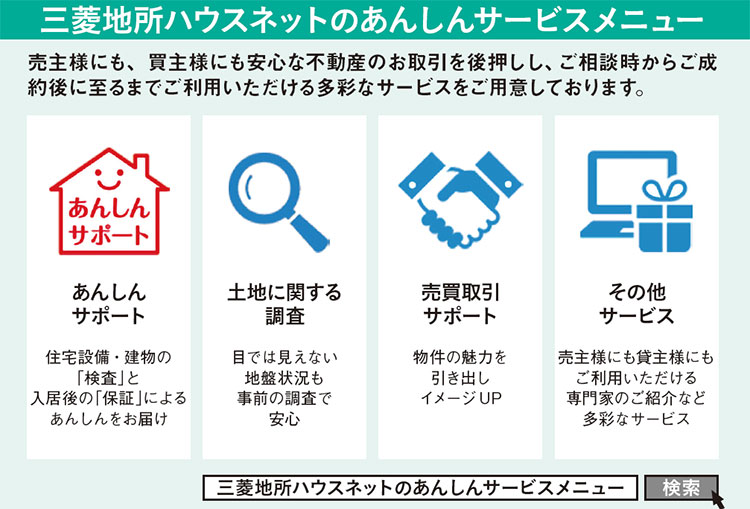 三菱地所ハウスネットのあんしんサービスメニュー

売主様にも、買主様にも安心な不動産のお取引を後押しし、ご相談時からご成約後に至るまでご利用いただける多彩なサービスをご用意しております。

あんしん
サポート

あんしん
サポート

住宅設備・建物の「検査」と入居後の「保証」によるあんしんをお届け

土地に関する
調査

目では見えない地盤状況も事前の調査で安心

売買取引
サポート

物件の魅力を引き出しイメージUP

その他
サービス

売主様にも貸主様にもご利用いただける専門家のご紹介など多彩なサービス

三菱地所ハウスネットのあんしんサービスメニュー

検索